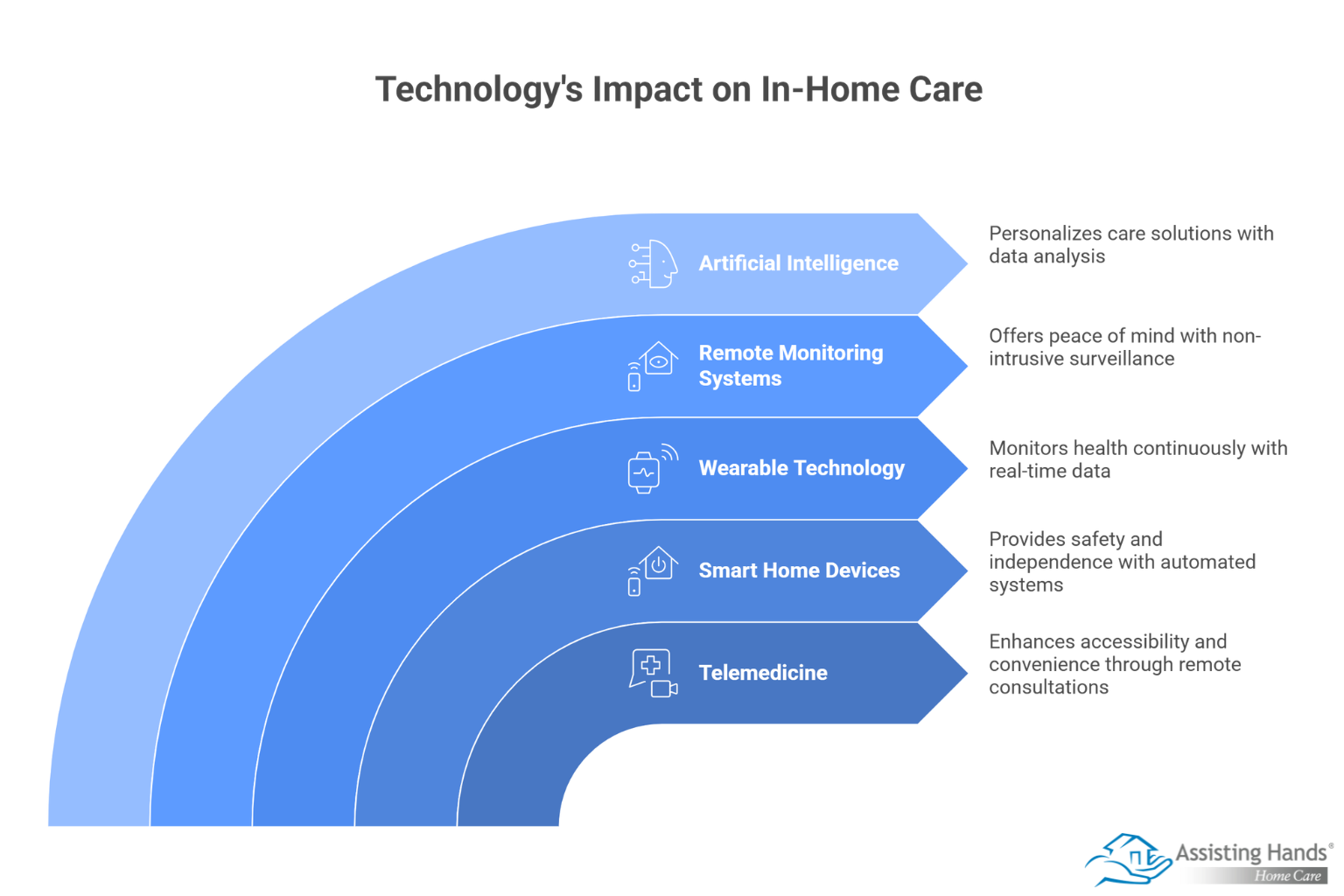 Technology's Impact on In-Home Care

Artificial Intelligence

Personalizes care solutions with data analysis

Remote Monitoring Systems

Offers peace of mind with non-intrusive surveillance

Wearable Technology

Monitors health continuously with real-time data

Smart Home Devices

Provides safety and independence with automated systems

Telemedicine

Enhances accessibility and convenience through remote consultations

Assisting Hands®
Home Care